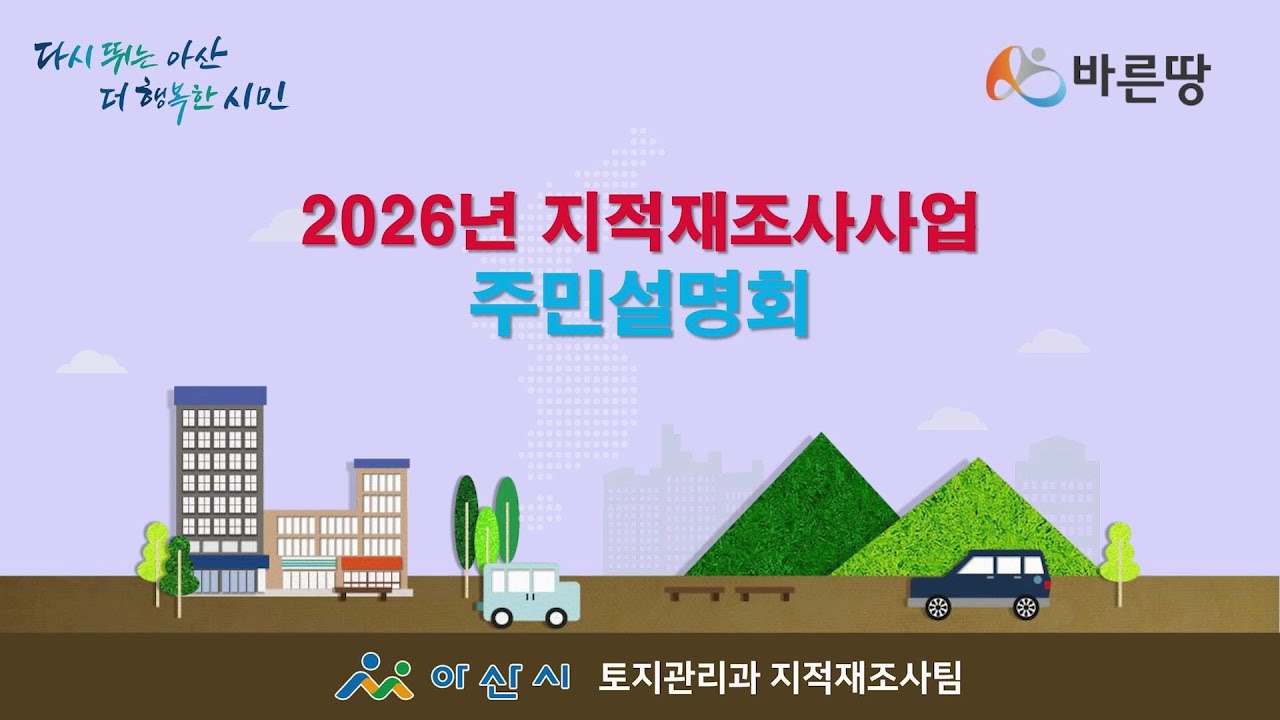 다시 뛰는 아산
더 행복한 시민

바른땅

2026년 지적재조사사업
주민설명회

아산시 토지관리과 지적재조사팀